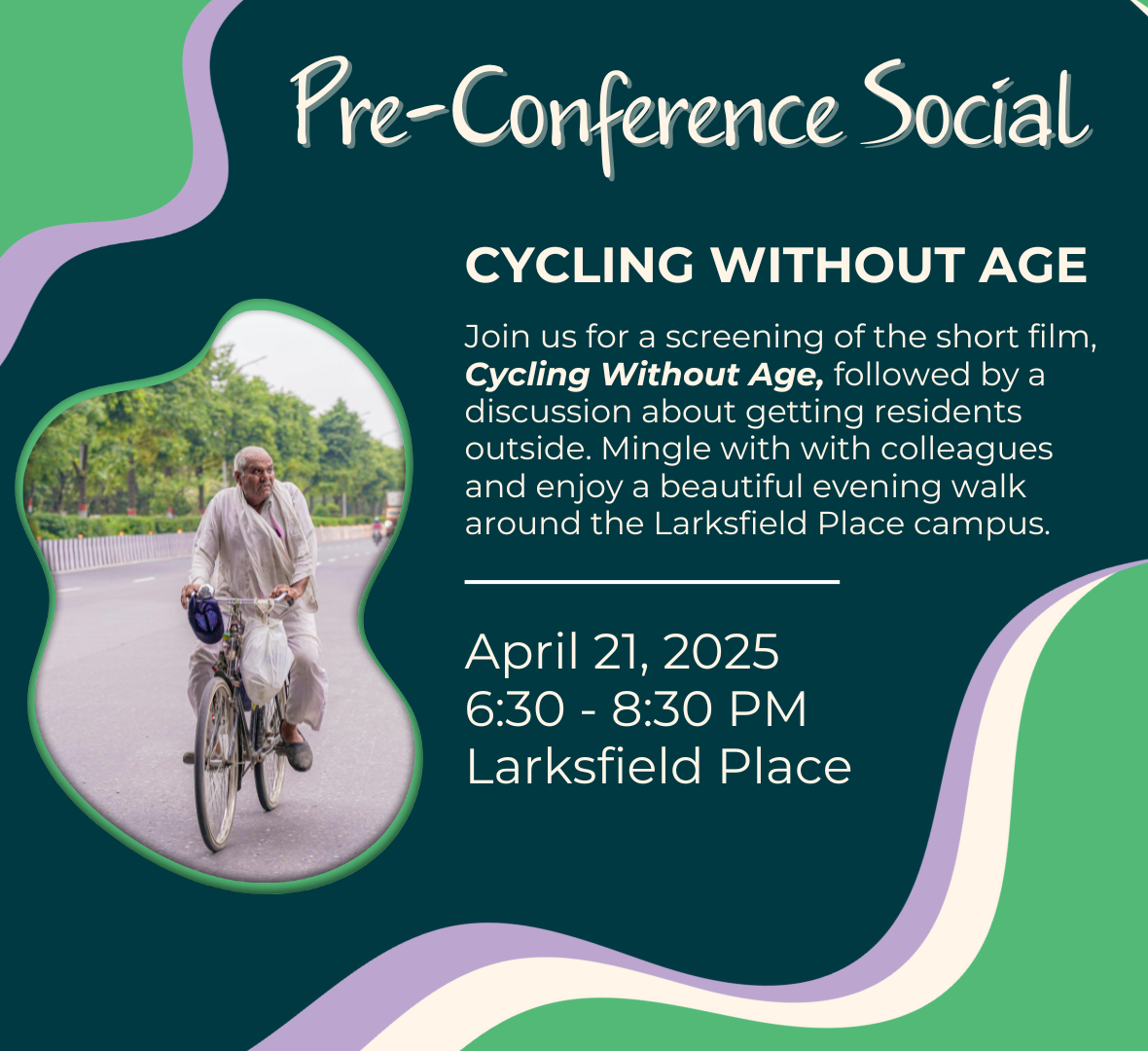 Pre-Conference Social

CYCLING WITHOUT AGE

Join us for a screening of the short film, Cycling Without Age, followed by a discussion about getting residents outside. Mingle with with colleagues and enjoy a beautiful evening walk around the Larksfield Place campus.

April 21, 2025
6:30 - 8:30 PM
Larksfield Place